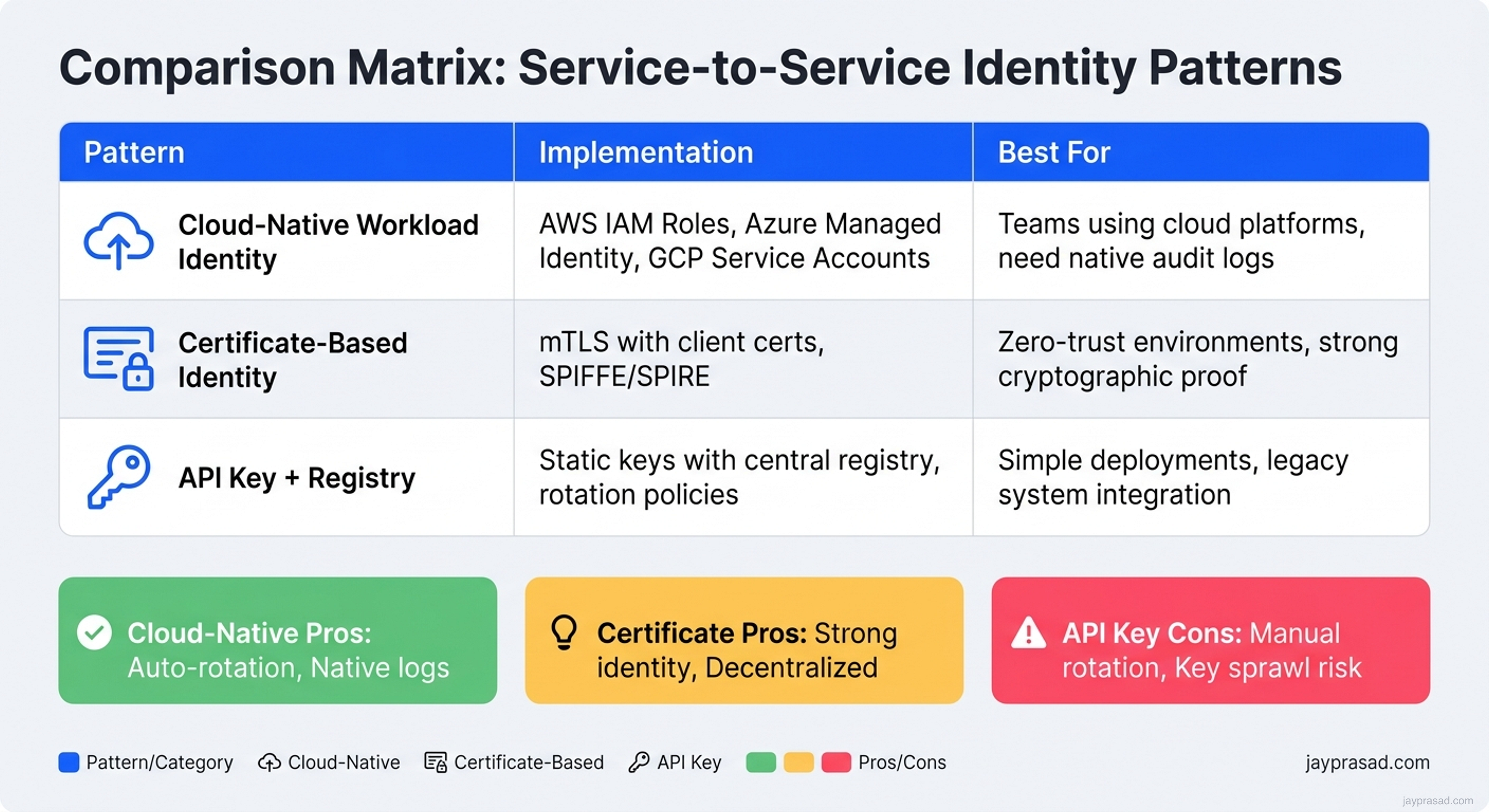 Comparison Matrix: Service-to-Service Identity Patterns

| Pattern | Implementation | Best For |
|---|---|---|
| Cloud-Native Workload Identity | AWS IAM Roles, Azure Managed Identity, GCP Service Accounts | Teams using cloud platforms, need native audit logs |
| Certificate-Based Identity | mTLS with client certs, SPIFFE/SPIRE | Zero-trust environments, strong cryptographic proof |
| API Key + Registry | Static keys with central registry, rotation policies | Simple deployments, legacy system integration |

Cloud-Native Pros: Auto-rotation, Native logs

Certificate Pros: Strong identity, Decentralized

API Key Cons: Manual rotation, Key sprawl risk

Pattern/Category Cloud-Native Certificate-Based API Key Pros/Cons jayprasad.com

jayprasad.com